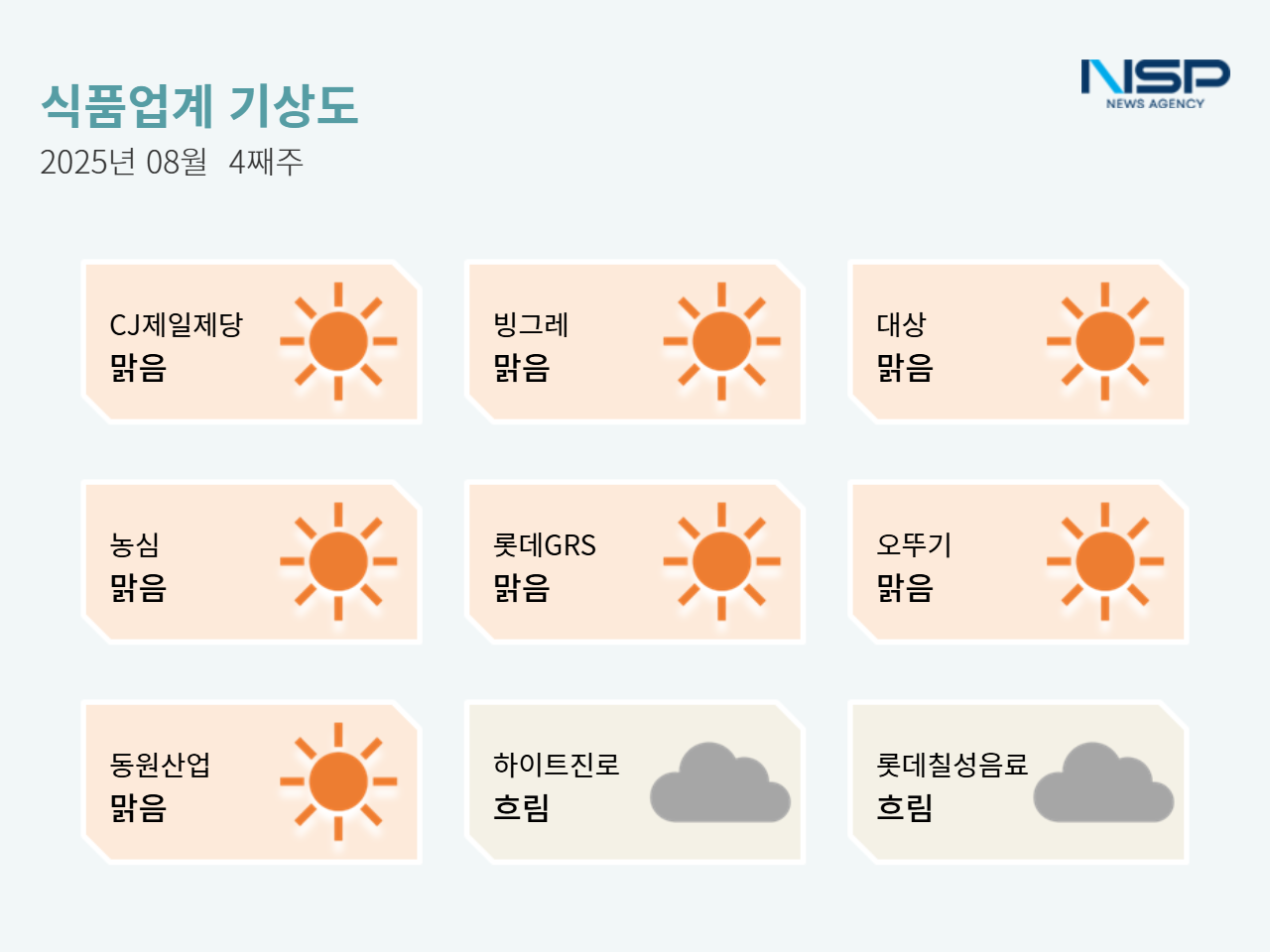 식품업계 기상도
2025년 08월 4째주

NSP
NEWS AGENCY

CJ제일제당
맑음

빙그레
맑음

대상
맑음

농심
맑음

롯데GRS
맑음

오뚜기
맑음

동원산업
맑음

하이트진로
흐림

롯데칠성음료
흐림